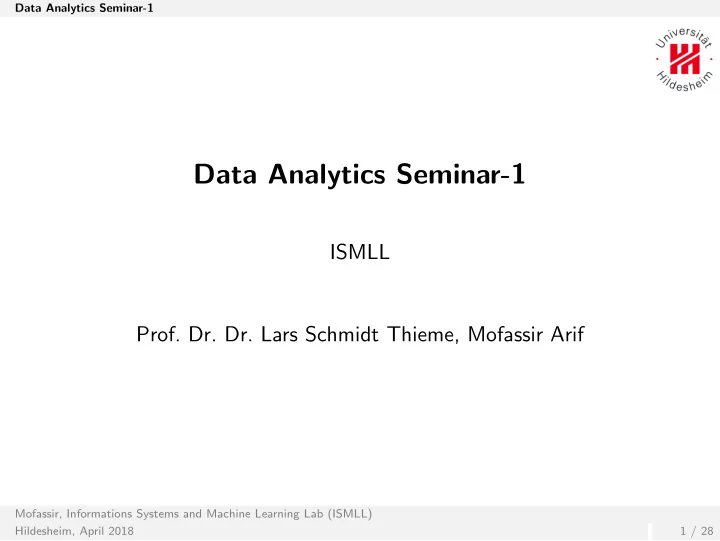 Data Analytics Seminar-1

Universität Hildesheim

Data Analytics Seminar-1

ISMLL

Prof. Dr. Dr. Lars Schmidt Thieme, Mofassir Arif

Mofassir, Informations Systems and Machine Learning Lab (ISMLL)
Hildesheim, April 2018

1 / 28